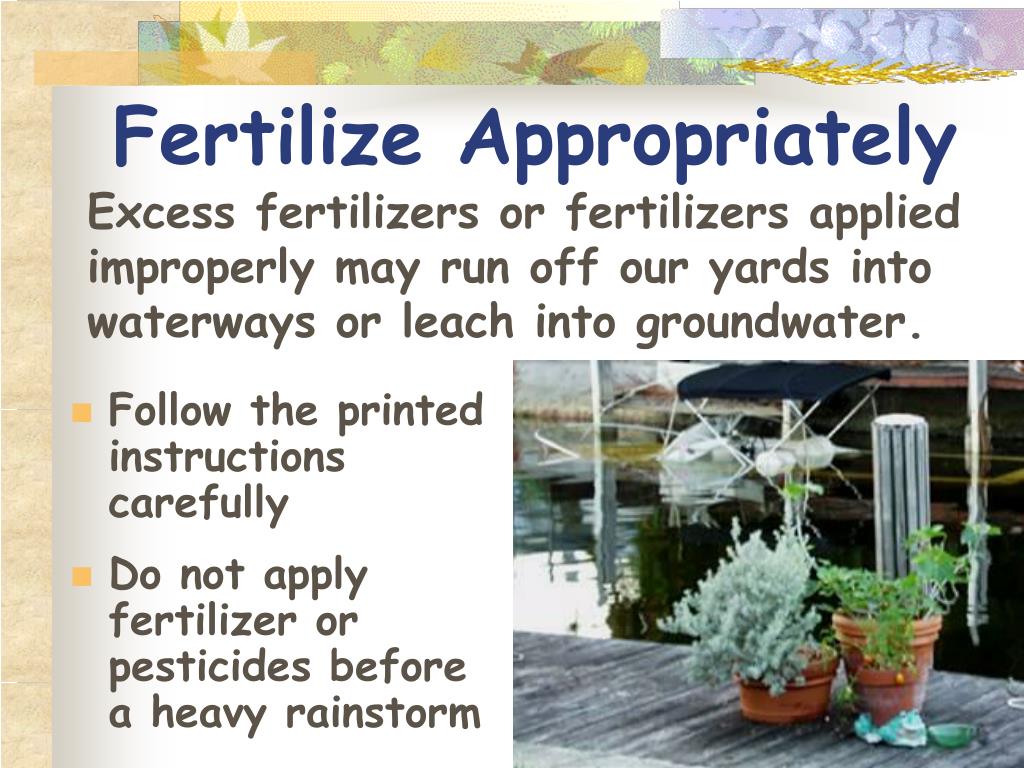 Fertilize Appropriately

Excess fertilizers or fertilizers applied improperly may run off our yards into waterways or leach into groundwater.

- Follow the printed instructions carefully
- Do not apply fertilizer or pesticides before a heavy rainstorm